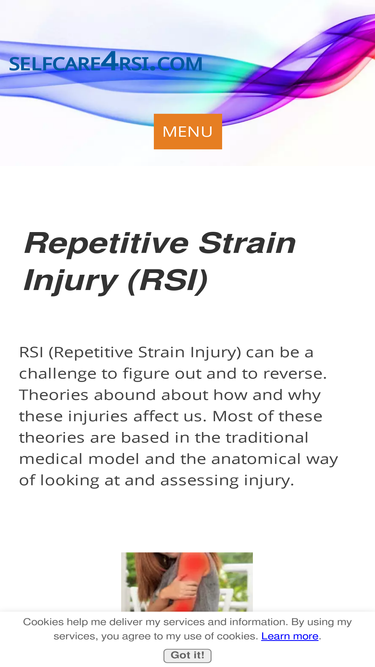 SELFCARE4RSI.COM

MENU

Repetitive Strain Injury (RSI)

RSI (Repetitive Strain Injury) can be a challenge to figure out and to reverse. Theories abound about how and why these injuries affect us. Most of these theories are based in the traditional medical model and the anatomical way of looking at and assessing injury.

Cookies help me deliver my services and information. By using my services, you agree to my use of cookies. Learn more.

Got it!